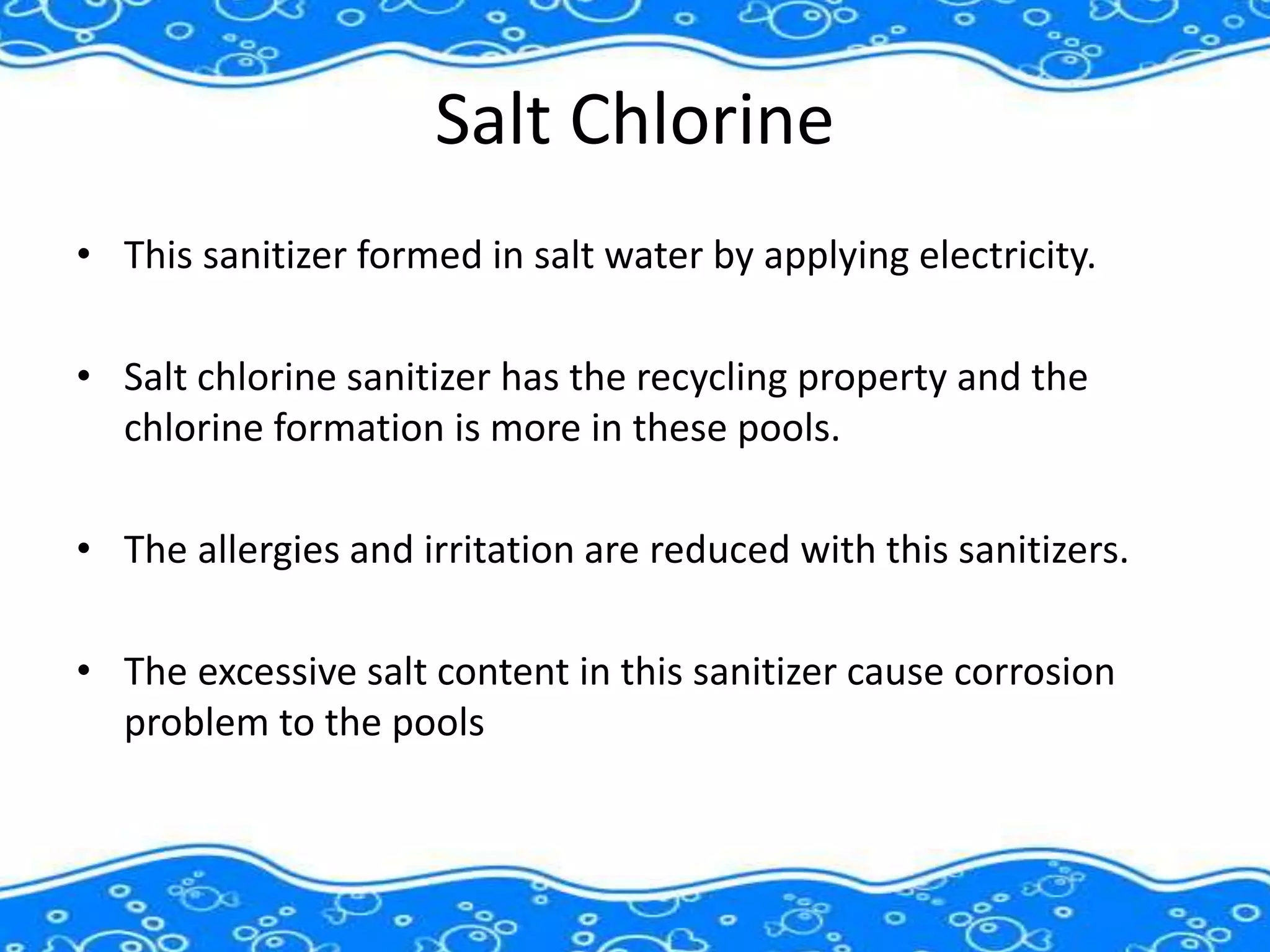 Salt Chlorine

• This sanitizer formed in salt water by applying electricity.

• Salt chlorine sanitizer has the recycling property and the chlorine formation is more in these pools.

• The allergies and irritation are reduced with this sanitizers.

• The excessive salt content in this sanitizer cause corrosion problem to the pools